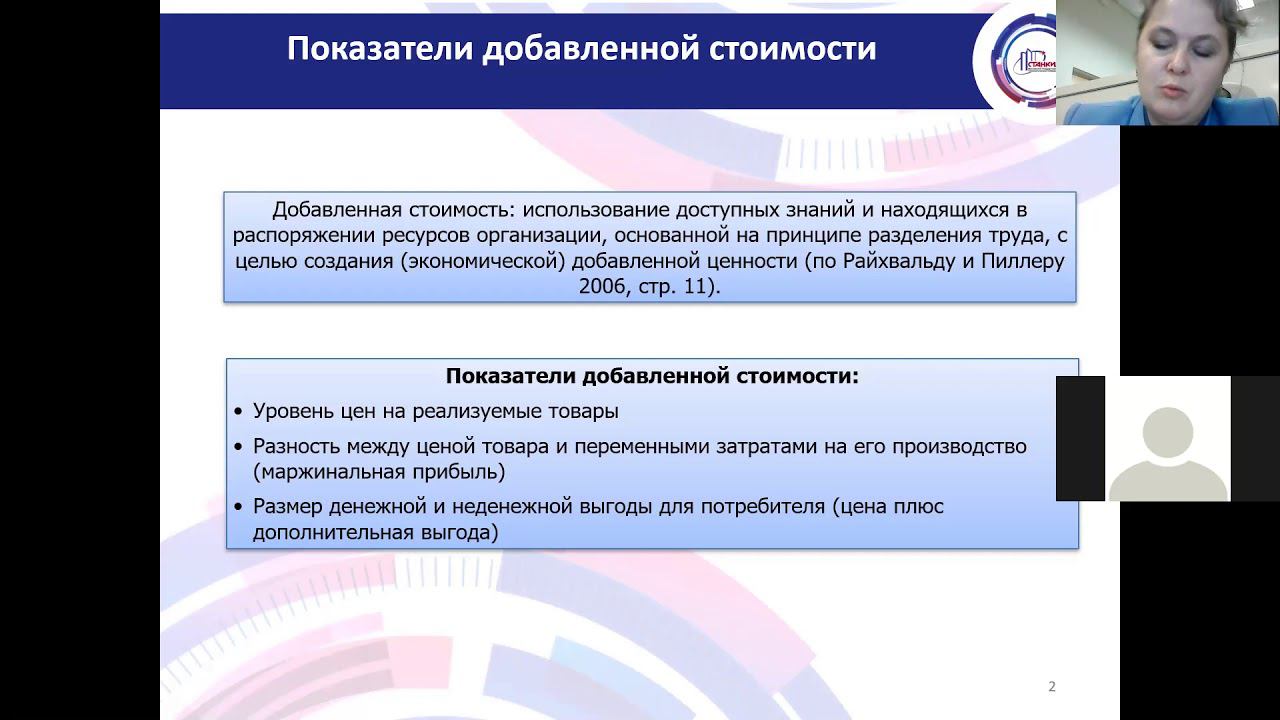 Показатели добавленной стоимости

СТАНКИН

Добавленная стоимость: использование доступных знаний и находящихся в распоряжении ресурсов организации, основанной на принципе разделения труда, с целью создания (экономической) добавленной ценности (по Райхвальду и Пиллеру 2006, стр. 11).

Показатели добавленной стоимости:
• Уровень цен на реализуемые товары
• Разность между ценой товара и переменными затратами на его производство (маржинальная прибыль)
• Размер денежной и неденежной выгоды для потребителя (цена плюс дополнительная выгода)

2